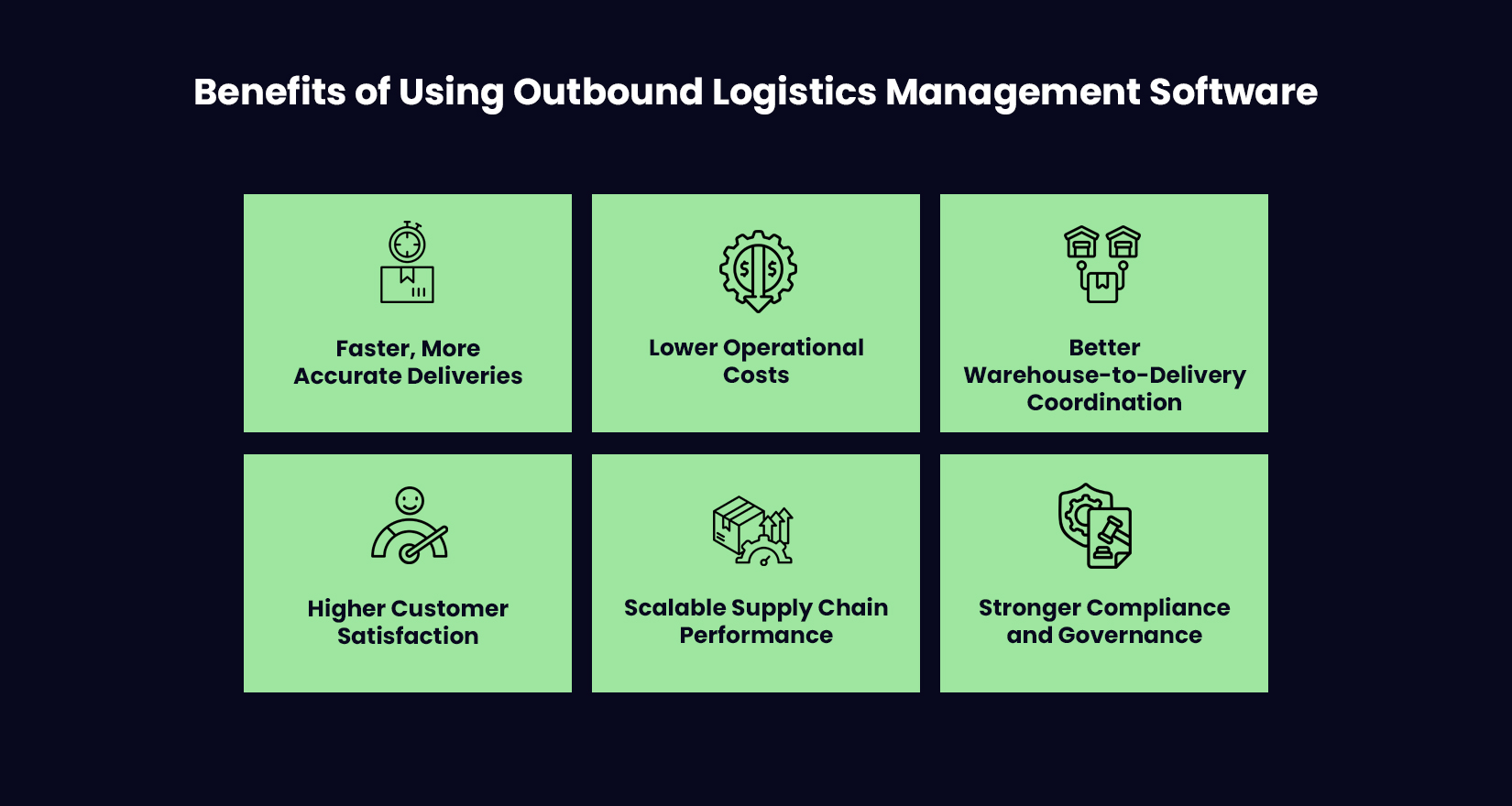 Benefits of Using Outbound Logistics Management Software

Faster, More Accurate Deliveries

Lower Operational Costs

Better Warehouse-to-Delivery Coordination

Higher Customer Satisfaction

Scalable Supply Chain Performance

Stronger Compliance and Governance